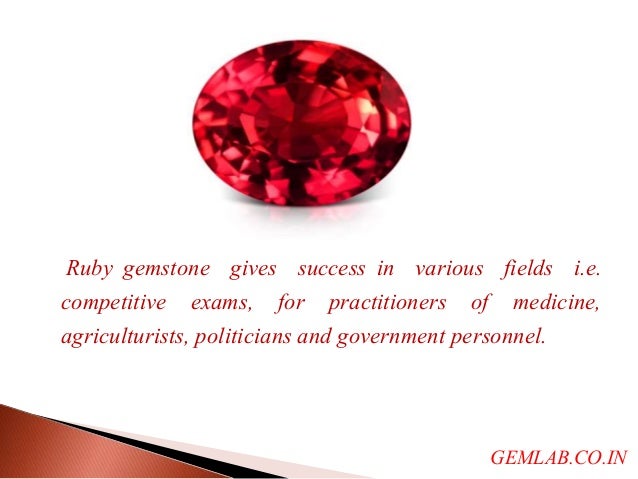 Ruby gemstone gives success in various fields i.e. competitive exams, for practitioners of medicine, agriculturists, politicians and government personnel.

GEMLAB.CO.IN